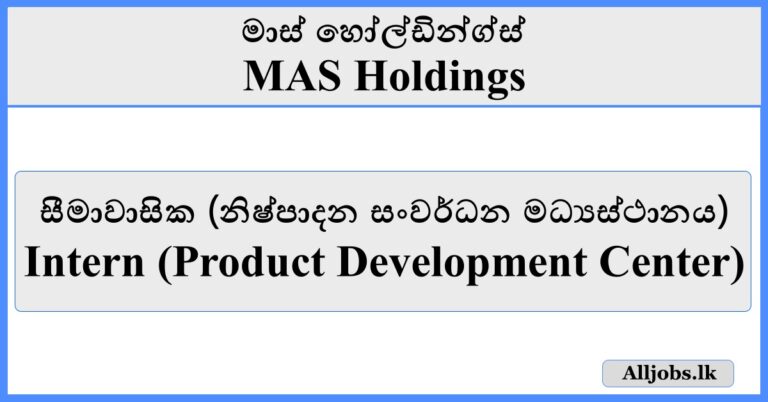 මාස් හෝල්ඩින්ග්ස්
MAS Holdings

සීමාවාසික (නිෂ්පාදන සංවර්ධන මධ්‍යස්ථානය)
Intern (Product Development Center)

Alljobs.lk